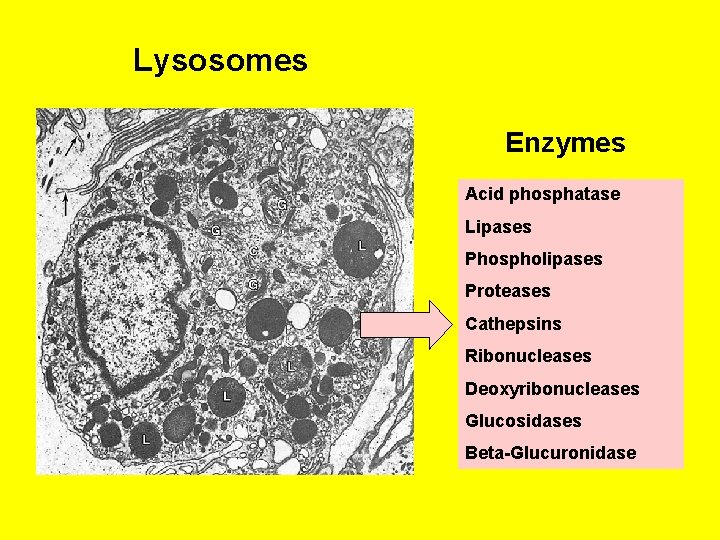 Lysosomes

G

G

C

G

L

L

L

L

Enzymes

Acid phosphatase

Lipases

Phospholipases

Proteases

Cathepsins

Ribonucleases

Deoxyribonucleases

Glucosidases

Beta-Glucuronidase